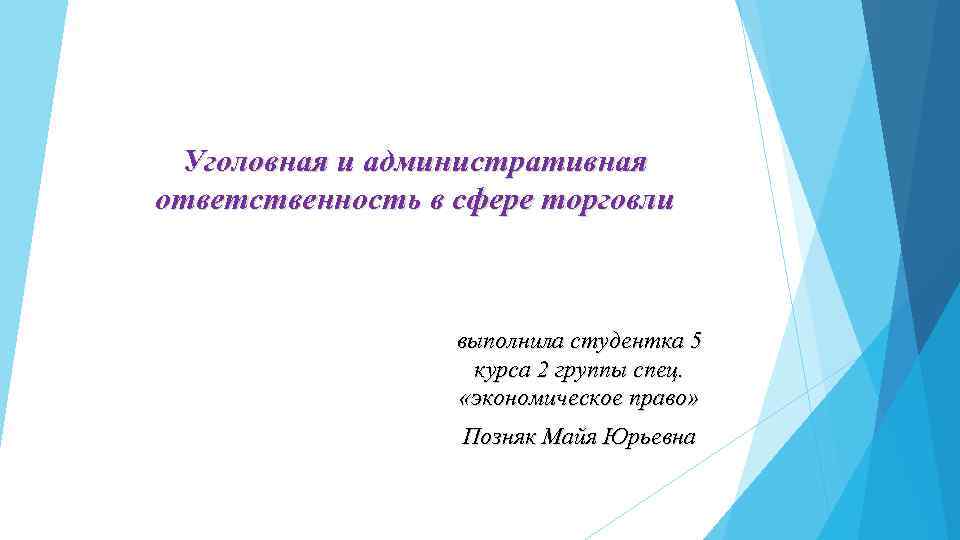 Уголовная и административная ответственность в сфере торговли

выполнила студентка 5 курса 2 группы спец. «экономическое право»

Позняк Майя Юрьевна